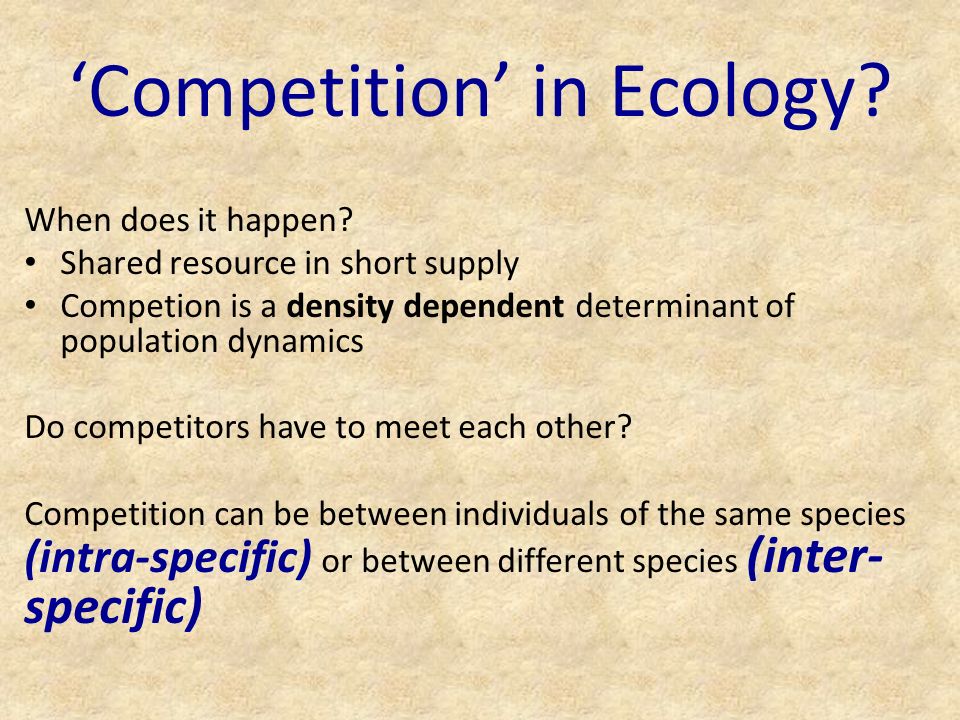 ‘Competition’ in Ecology?

When does it happen?
• Shared resource in short supply
• Competion is a density dependent determinant of population dynamics

Do competitors have to meet each other?

Competition can be between individuals of the same species (intra-specific) or between different species (inter-specific)